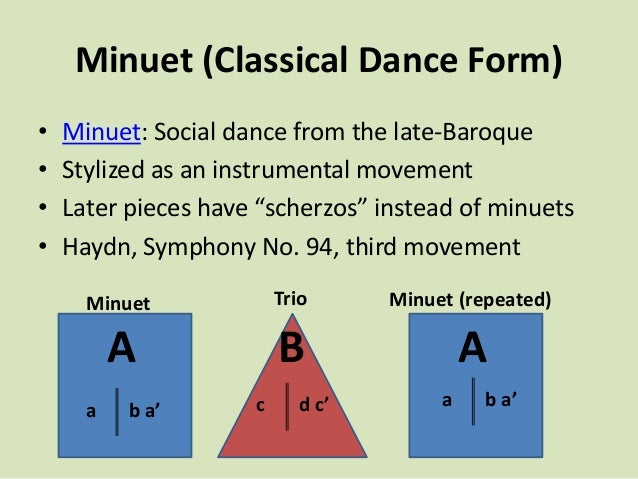 Minuet (Classical Dance Form)

• Minuet: Social dance from the late-Baroque
• Stylized as an instrumental movement
• Later pieces have “scherzos” instead of minuets
• Haydn, Symphony No. 94, third movement

Minuet
A
a | b a’

Trio
B
c | d c’

Minuet (repeated)
A
a | b a’